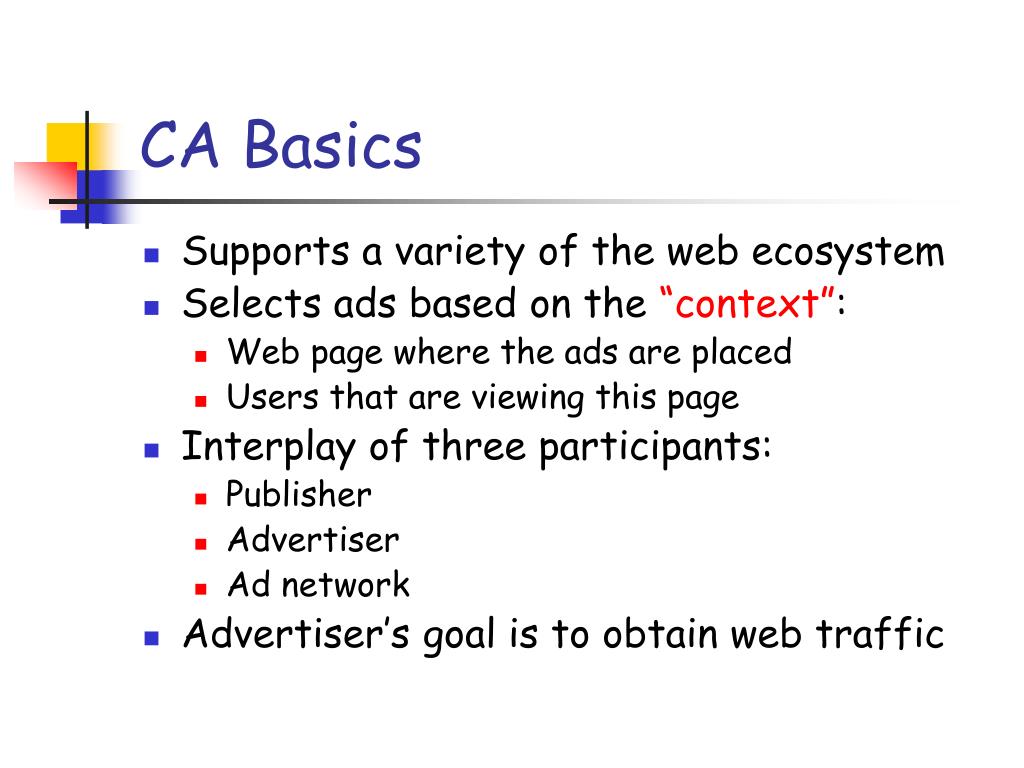 CA Basics

- Supports a variety of the web ecosystem
- Selects ads based on the “context”:
  - Web page where the ads are placed
  - Users that are viewing this page
- Interplay of three participants:
  - Publisher
  - Advertiser
  - Ad network
- Advertiser’s goal is to obtain web traffic